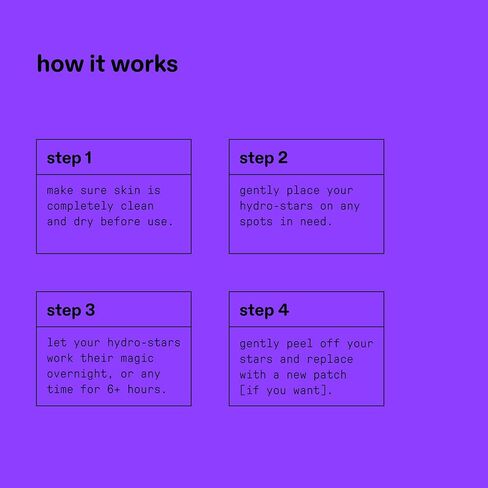 how it works

step 1

make sure skin is completely clean and dry before use.

step 2

gently place your hydro-stars on any spots in need.

step 3

let your hydro-stars work their magic overnight, or any time for 6+ hours.

step 4

gently peel off your stars and replace with a new patch [if you want].